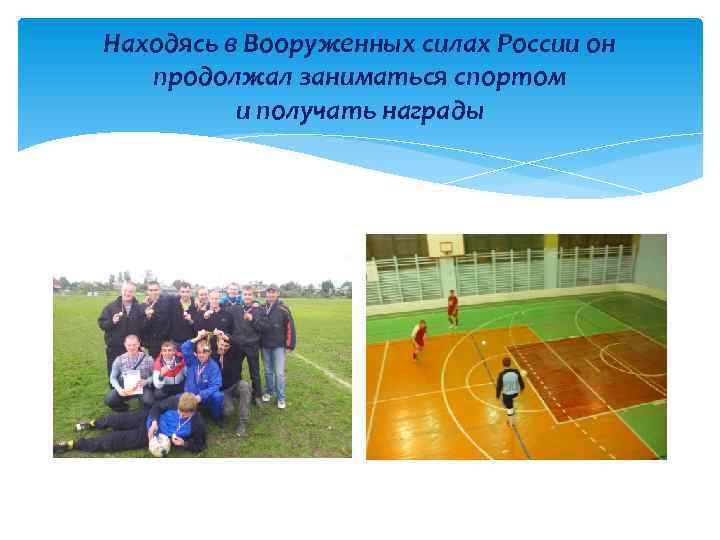 Находясь в Вооруженных силах России он продолжал заниматься спортом и получать награды